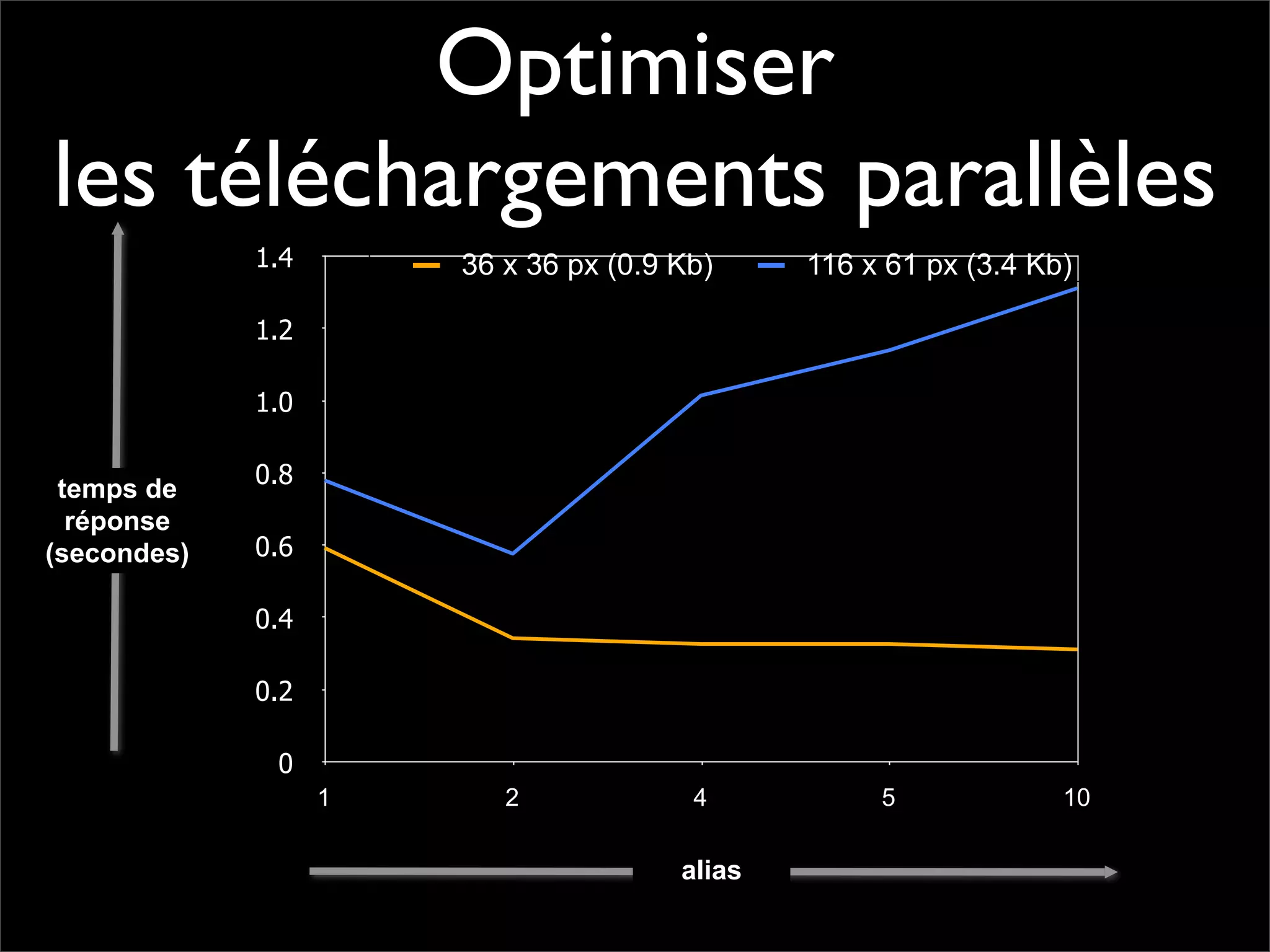 Optimiser
les téléchargements parallèles

36 x 36 px (0.9 Kb)
116 x 61 px (3.4 Kb)

1.4
1.2
1.0
0.8
0.6
0.4
0.2
0

temps de réponse (secondes)

1
2
4
5
10

alias